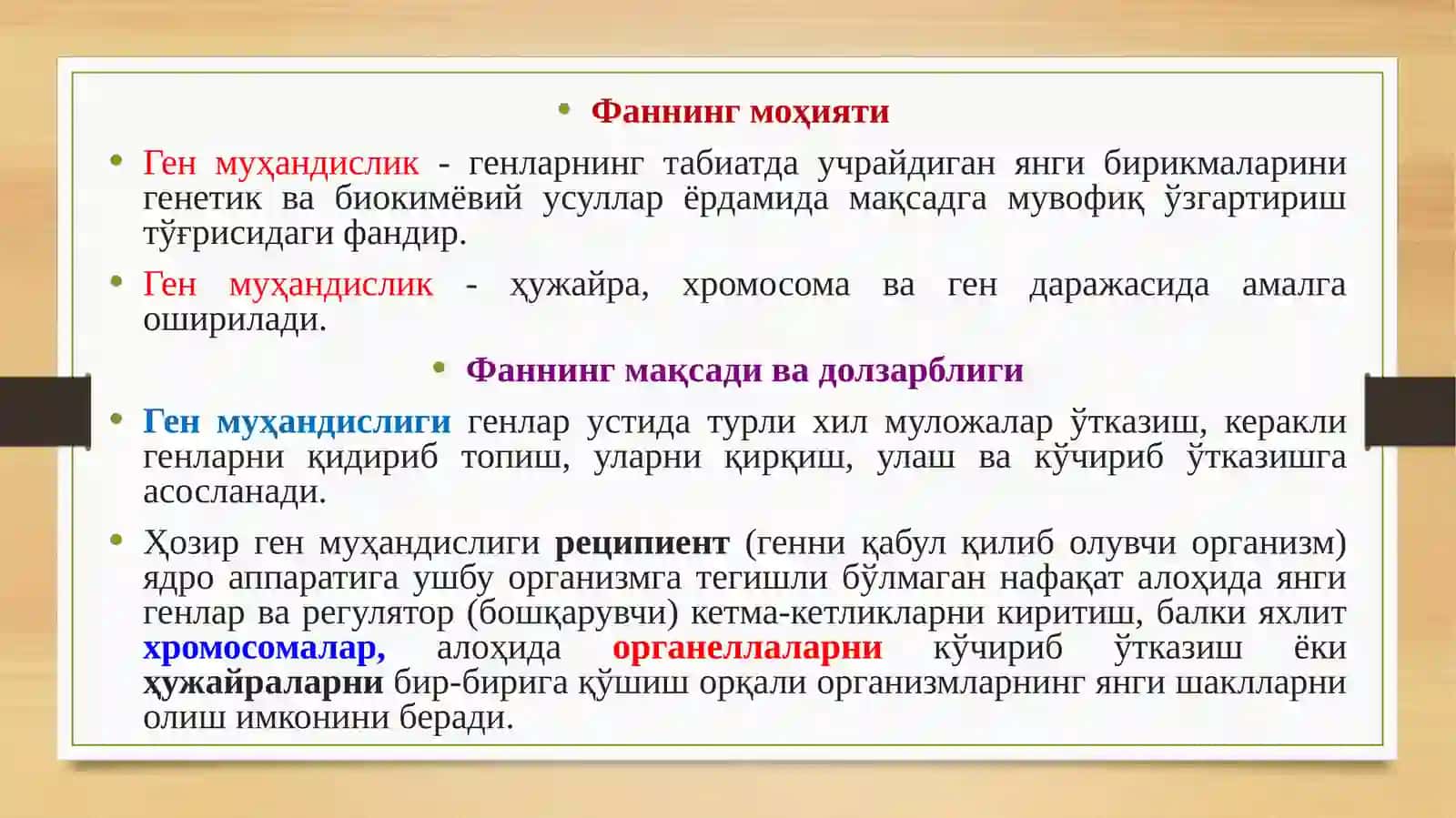 • Фаннинг моҳияти

• Ген муҳандислик - генларнинг табиатда учрайдиган янги бирикмаларини генетик ва биокимёвий усуллар ёрдамида мақсадга мувофиқ ўзгартириш тўғрисидаги фандир.

• Ген муҳандислик - ҳужайра, хромосома ва ген даражасида амалга оширилади.

• Фаннинг мақсади ва долзарблиги

• Ген муҳандислиги генлар устида турли хил муложалар ўтказиш, керакли генларни қидириб топиш, уларни қирқиш, улаш ва кўчириб ўтказишга асосланади.

• Ҳозир ген муҳандислиги реципиент (генни қабул қилиб олувчи организм) ядро аппаратига ушбу организмга тегишли бўлмаган нафақат алоҳида янги генлар ва регулятор (бошқарувчи) кетма-кетликларни киритиш, балки яхлит хромосомалар, алоҳида органеллаларни кўчириб ўтказиш ёки ҳужайраларни бир-бирига қўшиш орқали организмларнинг янги шаклларни олиш имконини беради.